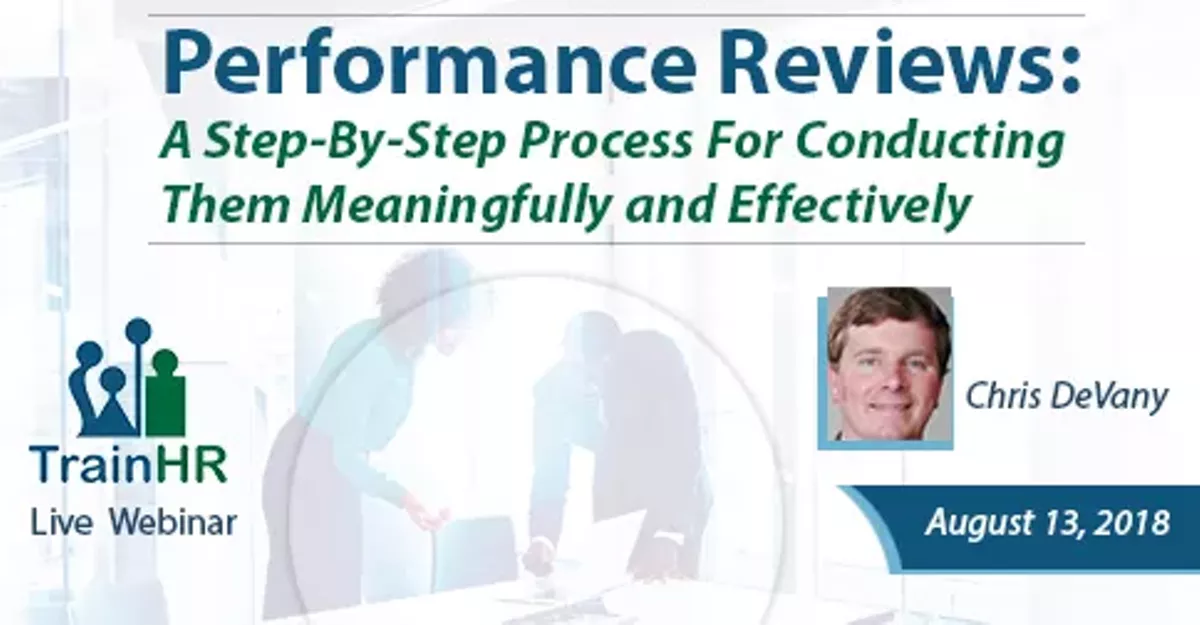 Performance Reviews:
A Step-By-Step Process For Conducting Them Meaningfully and Effectively

TrainHR
Live Webinar

Chris DeVany

August 13, 2018